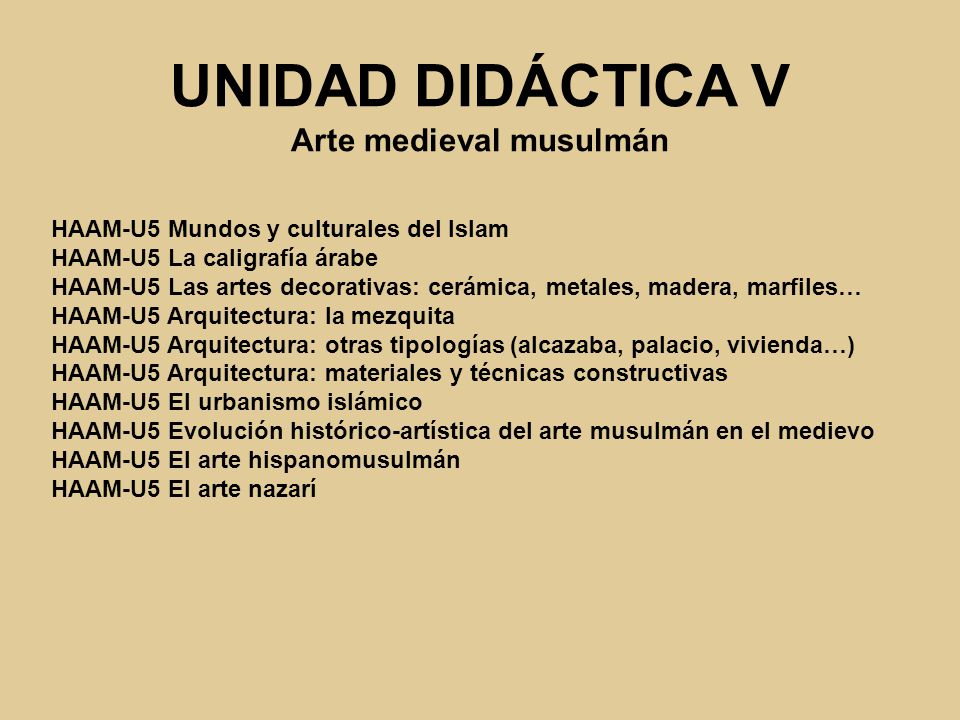 UNIDAD DIDÁCTICA V
Arte medieval musulmán

HAAM-U5 Mundos y culturales del Islam
HAAM-U5 La caligrafía árabe
HAAM-U5 Las artes decorativas: cerámica, metales, madera, marfiles…
HAAM-U5 Arquitectura: la mezquita
HAAM-U5 Arquitectura: otras tipologías (alcazaba, palacio, vivienda…)
HAAM-U5 Arquitectura: materiales y técnicas constructivas
HAAM-U5 El urbanismo islámico
HAAM-U5 Evolución histórico-artística del arte musulmán en el medievo
HAAM-U5 El arte hispanomusulmán
HAAM-U5 El arte nazarí